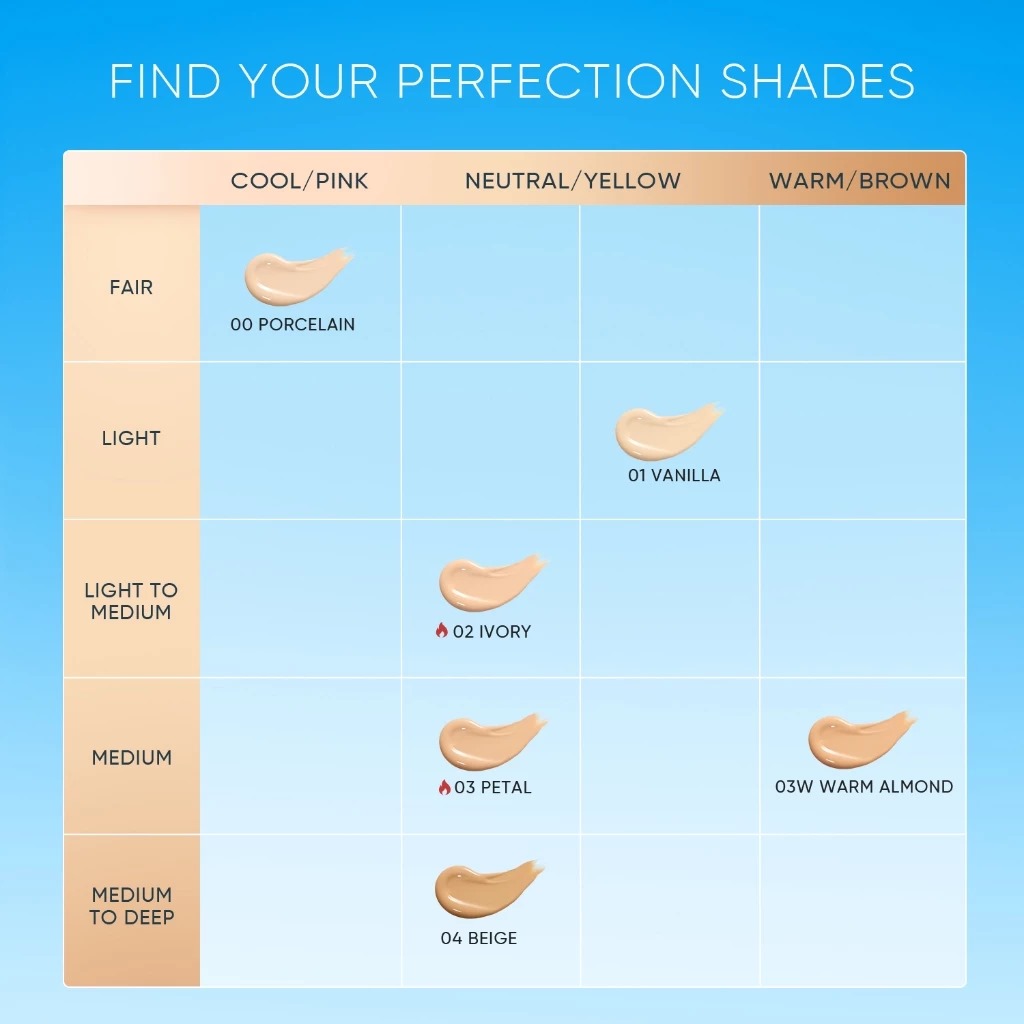 FIND YOUR PERFECTION SHADES

| | COOL/PINK | NEUTRAL/YELLOW | | WARM/BROWN |
|---|---|---|---|---|
| FAIR | 00 PORCELAIN | | | |
| LIGHT | | | 01 VANILLA | |
| LIGHT TO MEDIUM | | 02 IVORY | | |
| MEDIUM | | 03 PETAL | | 03W WARM ALMOND |
| MEDIUM TO DEEP | | 04 BEIGE | | |